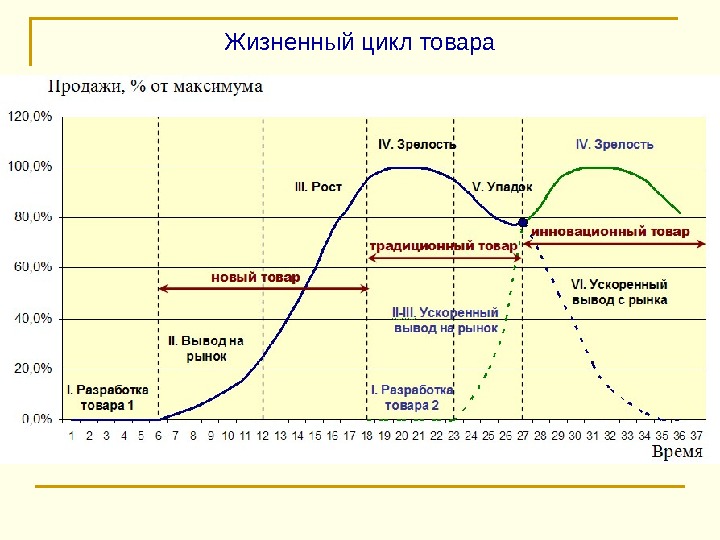 Жизненный цикл товара

Продажи, % от максимума

120,0%
100,0%
80,0%
60,0%
40,0%
20,0%
0,0%

IV. Зрелость
IV. Зрелость
III. Рост
V. Упадок
инновационный товар
традиционный товар
новый товар
VI. Ускоренный вывод с рынка
II-III. Ускоренный вывод на рынок
II. Вывод на рынок
I. Разработка товара 1
I. Разработка товара 2

1 2 3 4 5 6 7 8 9 10 11 12 13 14 15 16 17 18 19 20 21 22 23 24 25 26 27 28 29 30 31 32 33 34 35 36 37

Время